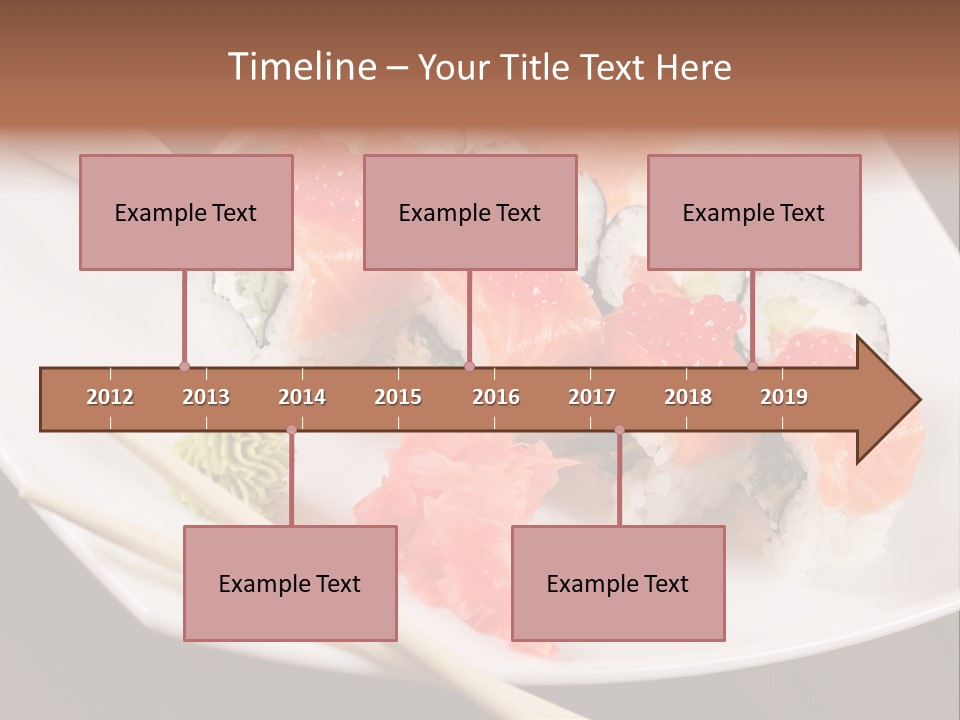 Timeline – Your Title Text Here

Example Text

Example Text

Example Text

2012 2013 2014 2015 2016 2017 2018 2019

Example Text

Example Text